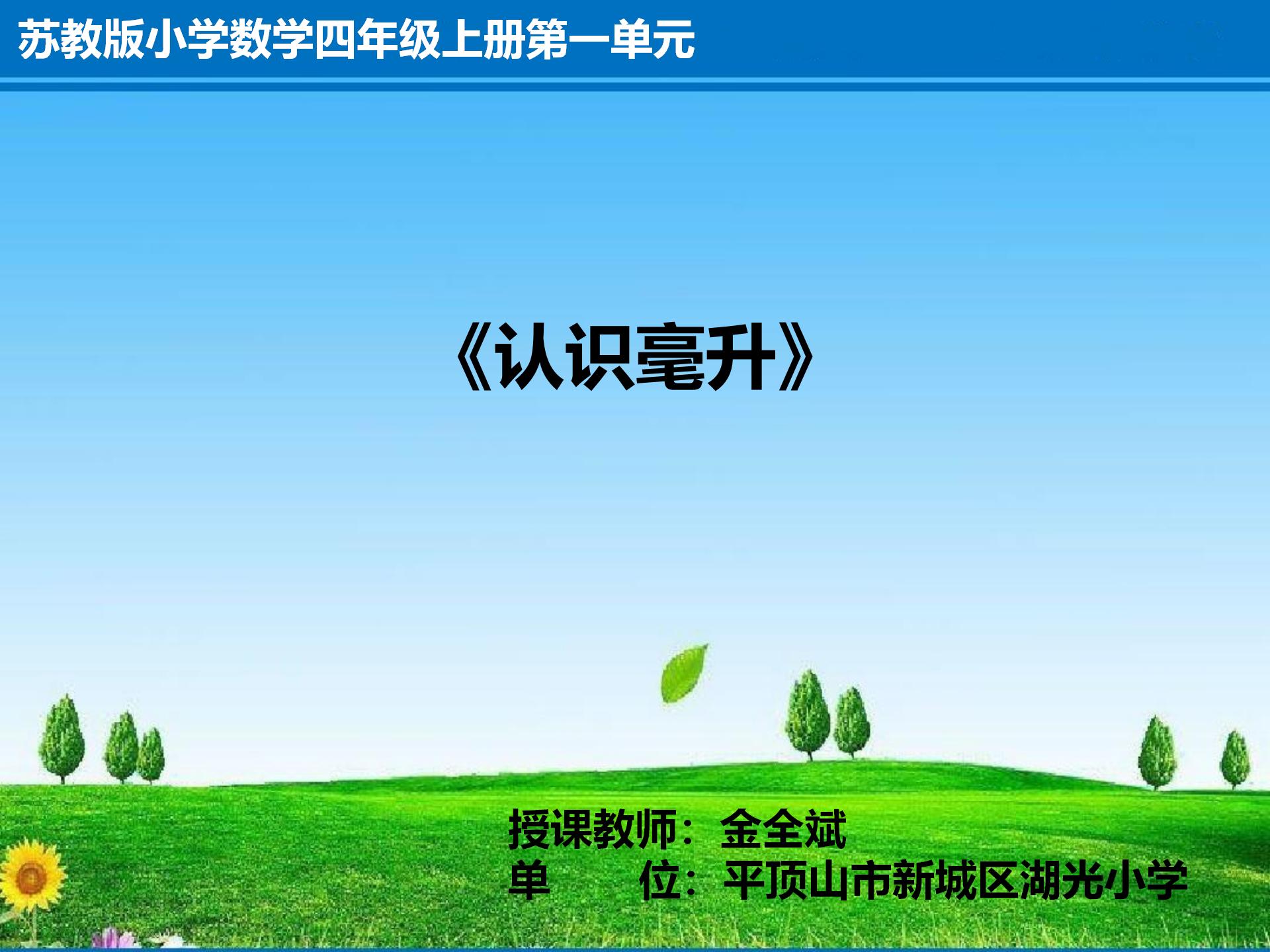 苏教版小学数学四年级上册第一单元

《认识毫升》

授课教师：金全斌
单　　位：平顶山市新城区湖光小学